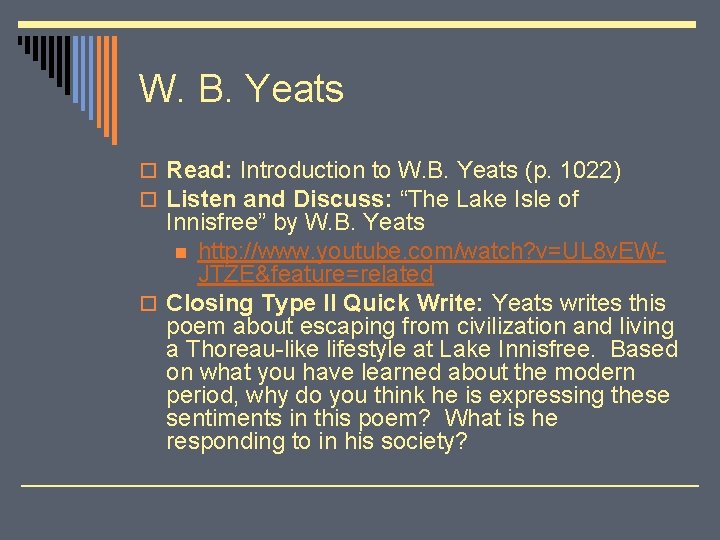 W. B. Yeats

Read: Introduction to W.B. Yeats (p. 1022)

Listen and Discuss: “The Lake Isle of Innisfree” by W.B. Yeats

http://www.youtube.com/watch?v=UL8vEW-JTZE&feature=related

Closing Type II Quick Write: Yeats writes this poem about escaping from civilization and living a Thoreau-like lifestyle at Lake Innisfree. Based on what you have learned about the modern period, why do you think he is expressing these sentiments in this poem? What is he responding to in his society?